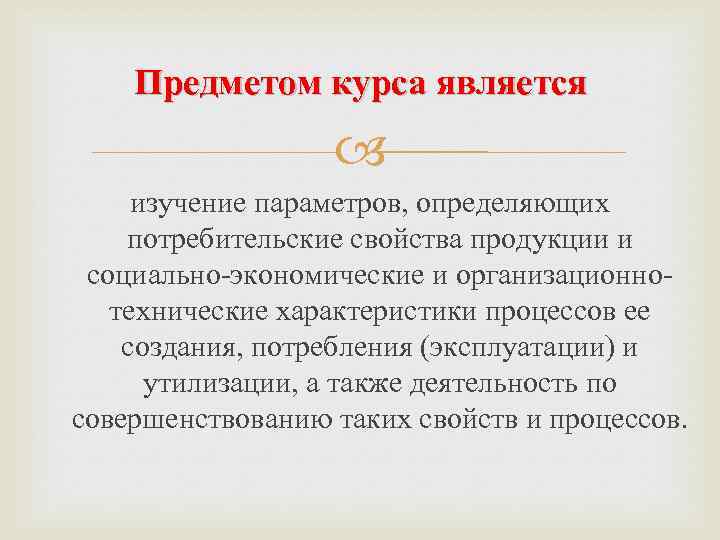 Предметом курса является

изучение параметров, определяющих потребительские свойства продукции и социально-экономические и организационно-технические характеристики процессов ее создания, потребления (эксплуатации) и утилизации, а также деятельность по совершенствованию таких свойств и процессов.